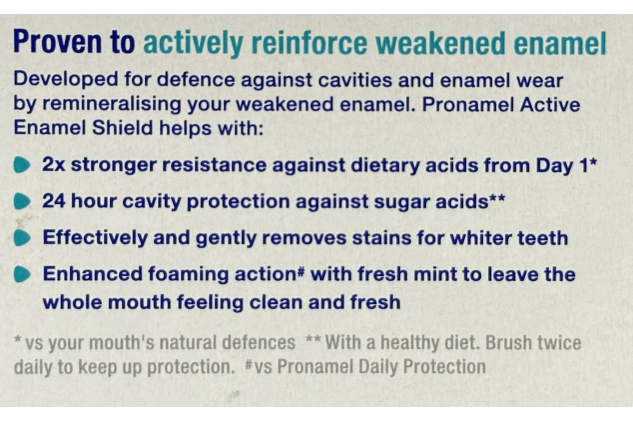 Proven to actively reinforce weakened enamel

Developed for defence against cavities and enamel wear by remineralising your weakened enamel. Pronamel Active Enamel Shield helps with:

2x stronger resistance against dietary acids from Day 1*

24 hour cavity protection against sugar acids**

Effectively and gently removes stains for whiter teeth

Enhanced foaming action# with fresh mint to leave the whole mouth feeling clean and fresh

* vs your mouth's natural defences ** With a healthy diet. Brush twice daily to keep up protection. #vs Pronamel Daily Protection